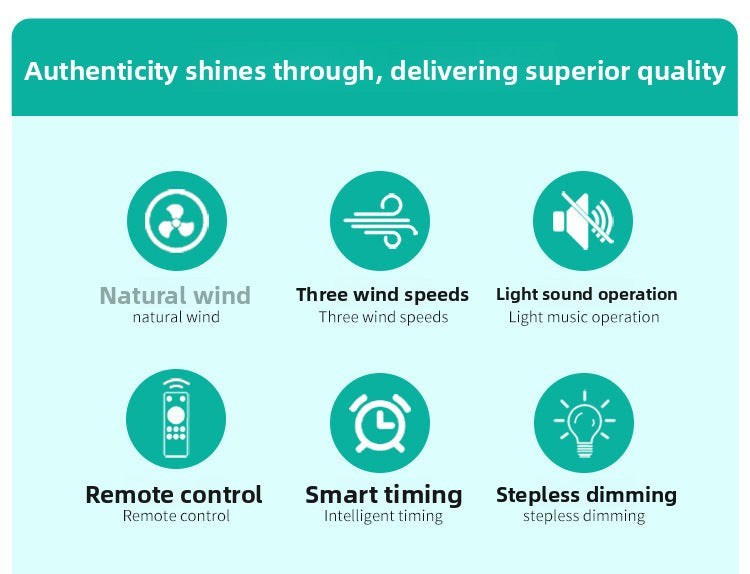 Authenticity shines through, delivering superior quality

Natural wind
natural wind

Three wind speeds
Three wind speeds

Light sound operation
Light music operation

Remote control
Remote control

Smart timing
Intelligent timing

Stepless dimming
stepless dimming